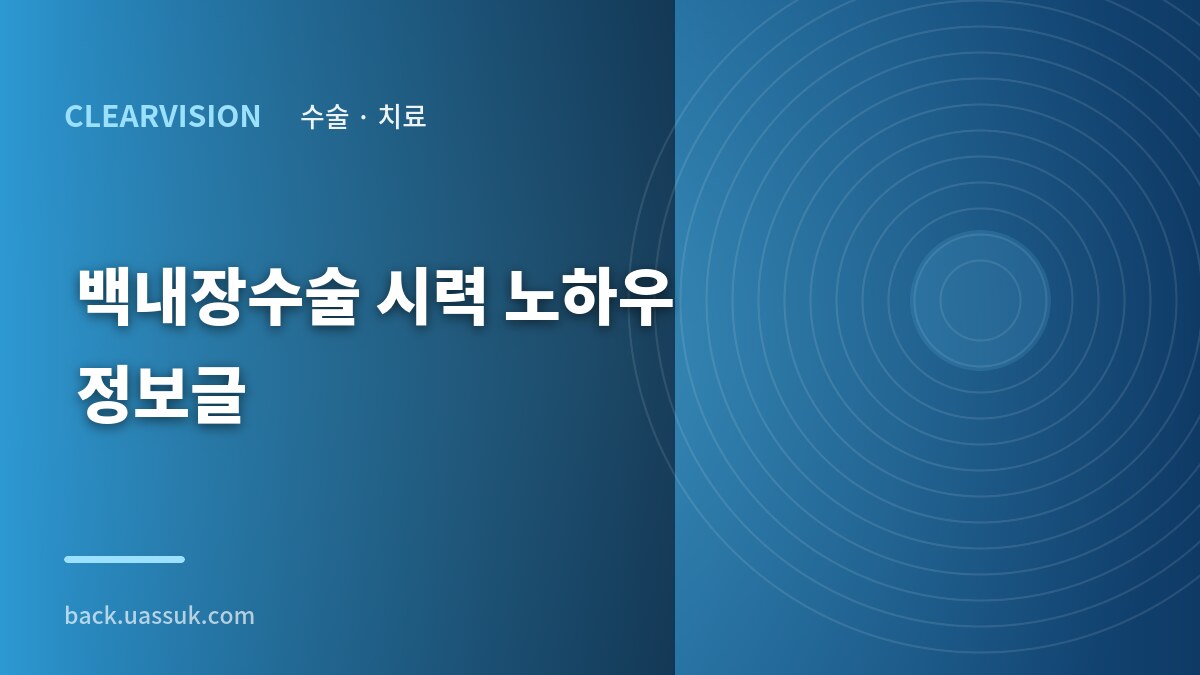 CLEARVISION 수술 · 치료

백내장수술 시력 노하우 정보글

back.uassuk.com